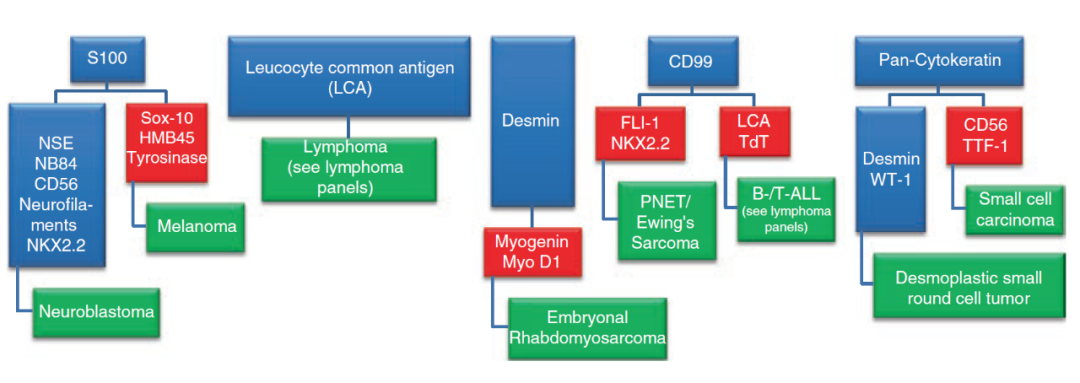 S100

NSE
NB84
CD56
Neurofilaments
NKX2.2

Neuroblastoma

Sox-10
HMB45
Tyrosinase

Melanoma

Leucocyte common antigen (LCA)

Lymphoma (see lymphoma panels)

Desmin

Myogenin
Myo D1

Embryonal Rhabdomyosarcoma

CD99

FLI-1
NKX2.2

PNET/ Ewing's Sarcoma

LCA
TdT

B-/T-ALL (see lymphoma panels)

Pan-Cytokeratin

Desmin
WT-1

Desmoplastic small round cell tumor

CD56
TTF-1

Small cell carcinoma